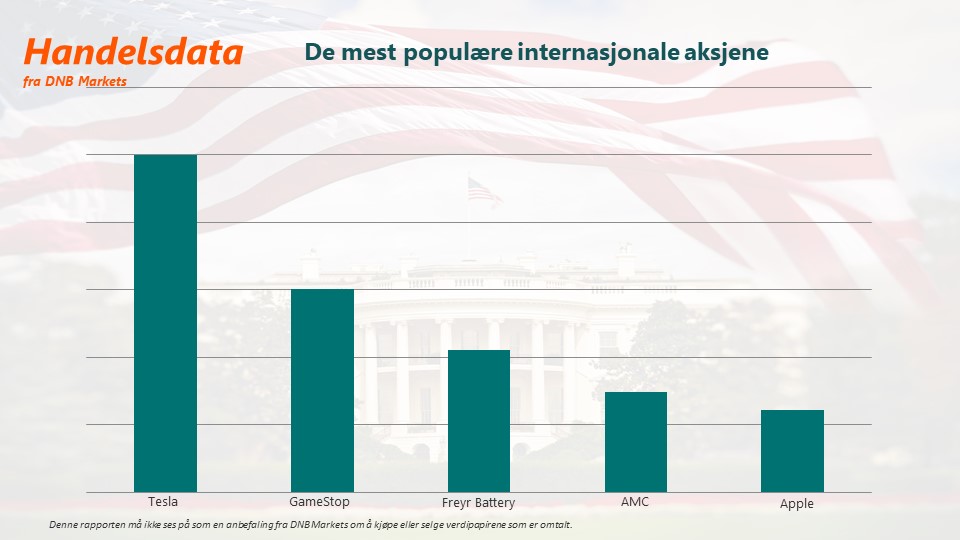 Handelsdata
fra DNB Markets

De mest populære internasjonale aksjene

Tesla
GameStop
Freyr Battery
AMC
Apple

Denne rapporten må ikke ses på som en anbefaling fra DNB Markets om å kjøpe eller selge verdipapirene som er omtalt.